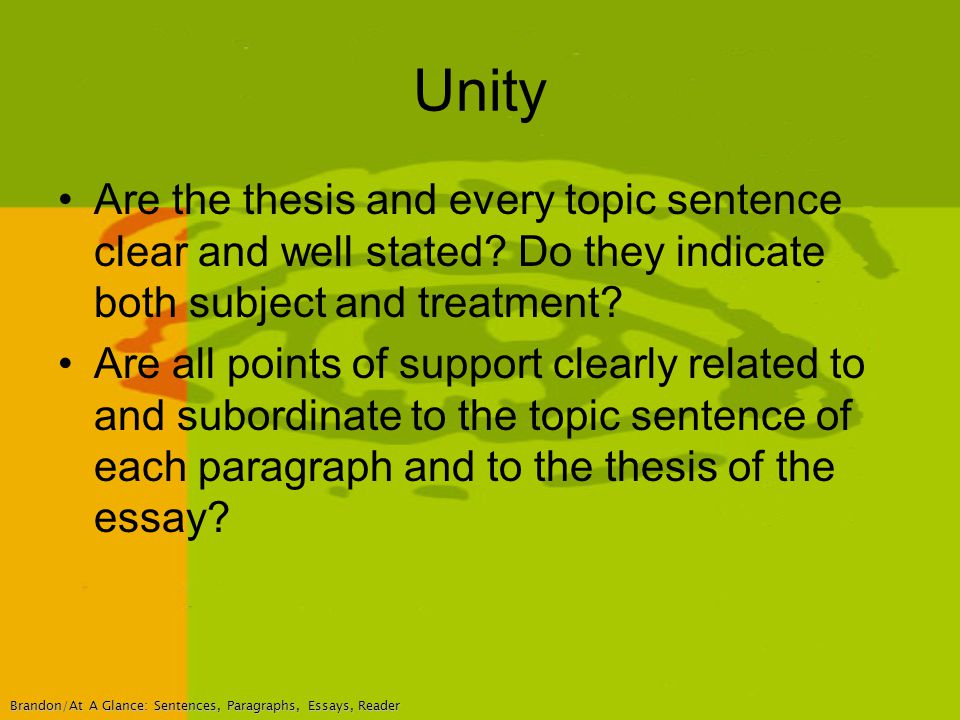 Unity

• Are the thesis and every topic sentence clear and well stated? Do they indicate both subject and treatment?

• Are all points of support clearly related to and subordinate to the topic sentence of each paragraph and to the thesis of the essay?

Brandon/At A Glance: Sentences, Paragraphs, Essays, Reader